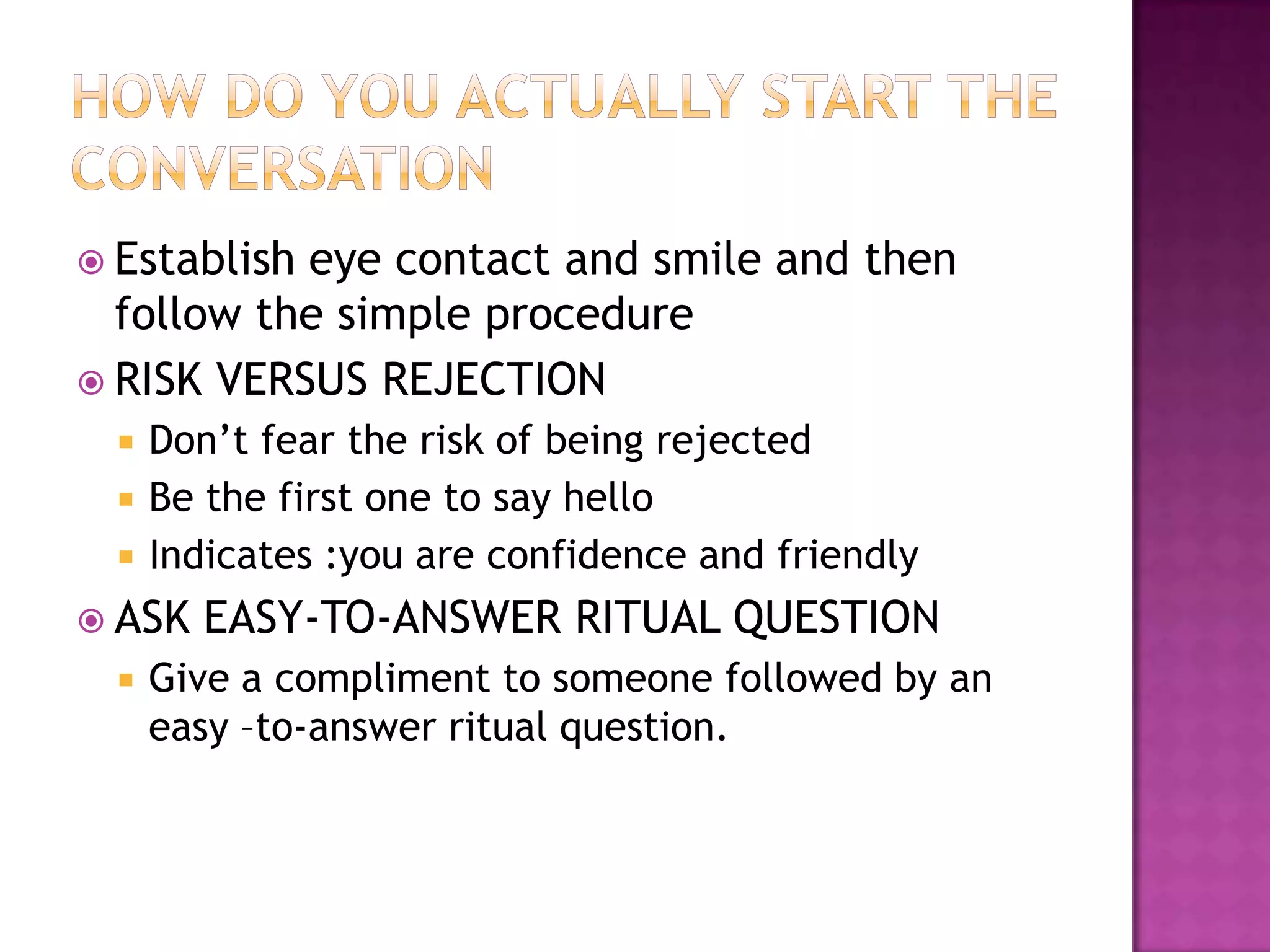 HOW DO YOU ACTUALLY START THE CONVERSATION

Establish eye contact and smile and then follow the simple procedure

RISK VERSUS REJECTION

Don’t fear the risk of being rejected

Be the first one to say hello

Indicates :you are confidence and friendly

ASK EASY-TO-ANSWER RITUAL QUESTION

Give a compliment to someone followed by an easy –to-answer ritual question.